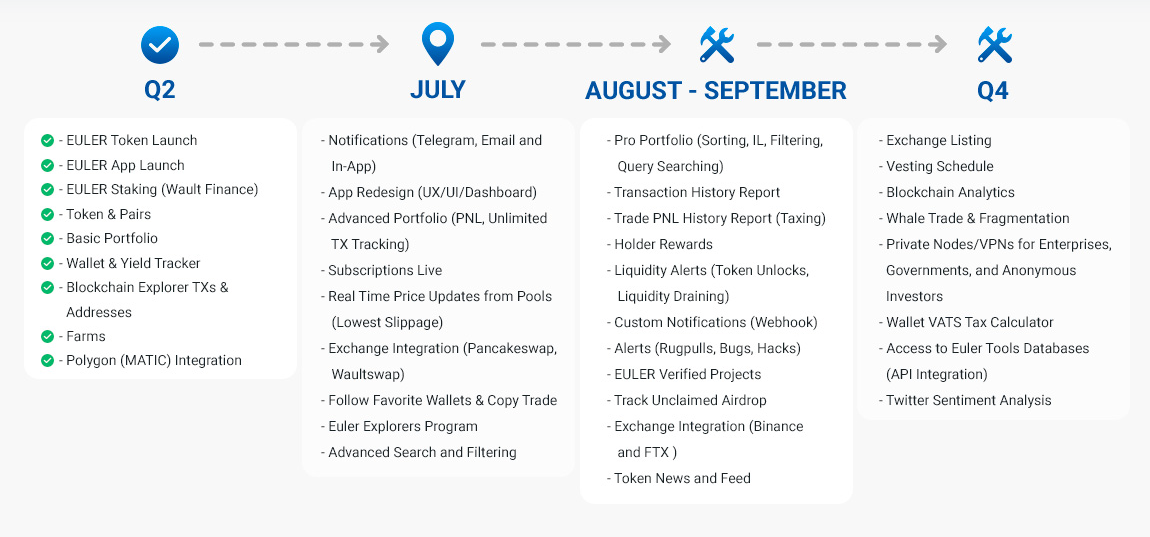 Q2

- EULER Token Launch
- EULER App Launch
- EULER Staking (Wault Finance)
- Token & Pairs
- Basic Portfolio
- Wallet & Yield Tracker
- Blockchain Explorer TXs & Addresses
- Farms
- Polygon (MATIC) Integration

JULY

- Notifications (Telegram, Email and In-App)
- App Redesign (UX/UI/Dashboard)
- Advanced Portfolio (PNL, Unlimited TX Tracking)
- Subscriptions Live
- Real Time Price Updates from Pools (Lowest Slippage)
- Exchange Integration (Pancakeswap, Waultswap)
- Follow Favorite Wallets & Copy Trade
- Euler Explorers Program
- Advanced Search and Filtering

AUGUST - SEPTEMBER

- Pro Portfolio (Sorting, IL, Filtering, Query Searching)
- Transaction History Report
- Trade PNL History Report (Taxing)
- Holder Rewards
- Liquidity Alerts (Token Unlocks, Liquidity Draining)
- Custom Notifications (Webhook)
- Alerts (Rugpulls, Bugs, Hacks)
- EULER Verified Projects
- Track Unclaimed Airdrop
- Exchange Integration (Binance and FTX )
- Token News and Feed

Q4

- Exchange Listing
- Vesting Schedule
- Blockchain Analytics
- Whale Trade & Fragmentation
- Private Nodes/VPNs for Enterprises, Governments, and Anonymous Investors
- Wallet VATS Tax Calculator
- Access to Euler Tools Databases (API Integration)
- Twitter Sentiment Analysis